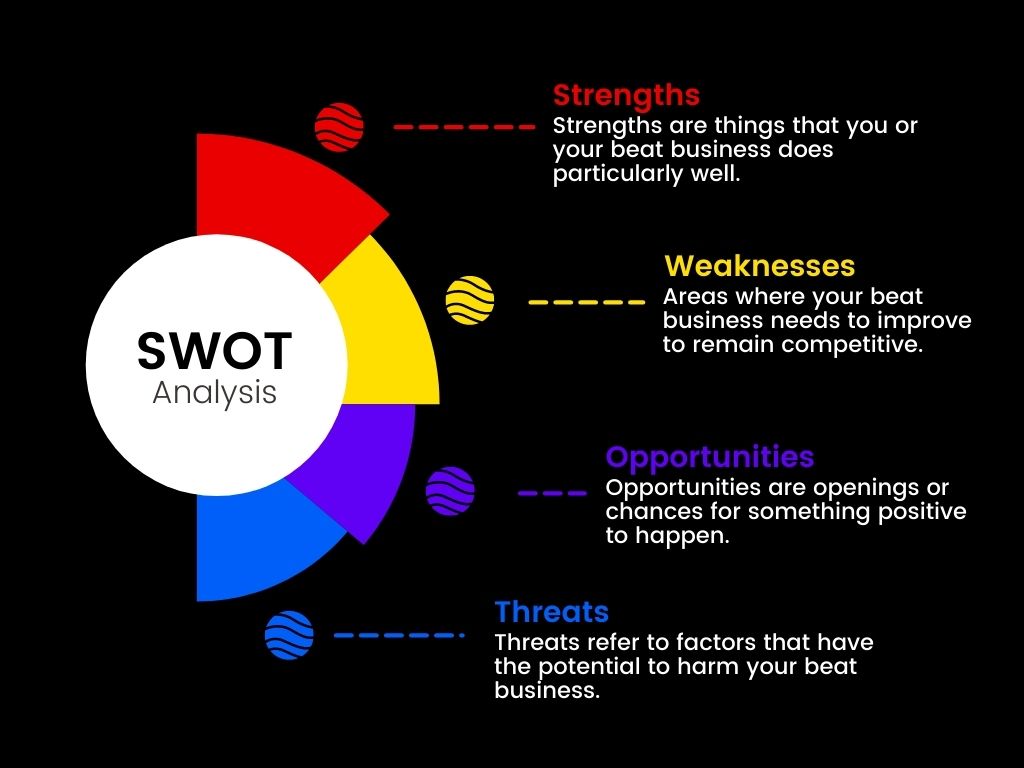 SWOT
Analysis

Strengths
Strengths are things that you or your beat business does particularly well.

Weaknesses
Areas where your beat business needs to improve to remain competitive.

Opportunities
Opportunities are openings or chances for something positive to happen.

Threats
Threats refer to factors that have the potential to harm your beat business.